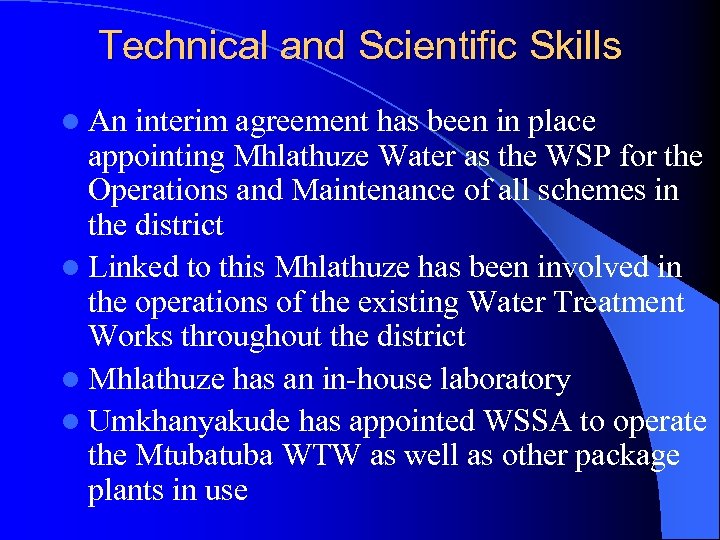 Technical and Scientific Skills

- An interim agreement has been in place appointing Mhlathuze Water as the WSP for the Operations and Maintenance of all schemes in the district
- Linked to this Mhlathuze has been involved in the operations of the existing Water Treatment Works throughout the district
- Mhlathuze has an in-house laboratory
- Umkhanyakude has appointed WSSA to operate the Mtubatuba WTW as well as other package plants in use